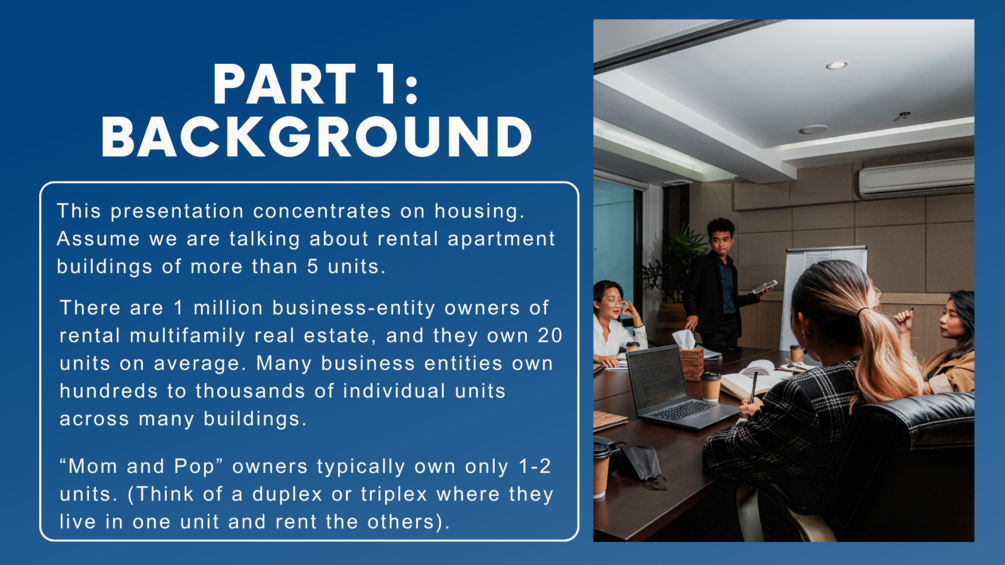 PART 1: BACKGROUND

This presentation concentrates on housing. Assume we are talking about rental apartment buildings of more than 5 units.

There are 1 million business-entity owners of rental multifamily real estate, and they own 20 units on average. Many business entities own hundreds to thousands of individual units across many buildings.

“Mom and Pop” owners typically own only 1-2 units. (Think of a duplex or triplex where they live in one unit and rent the others).